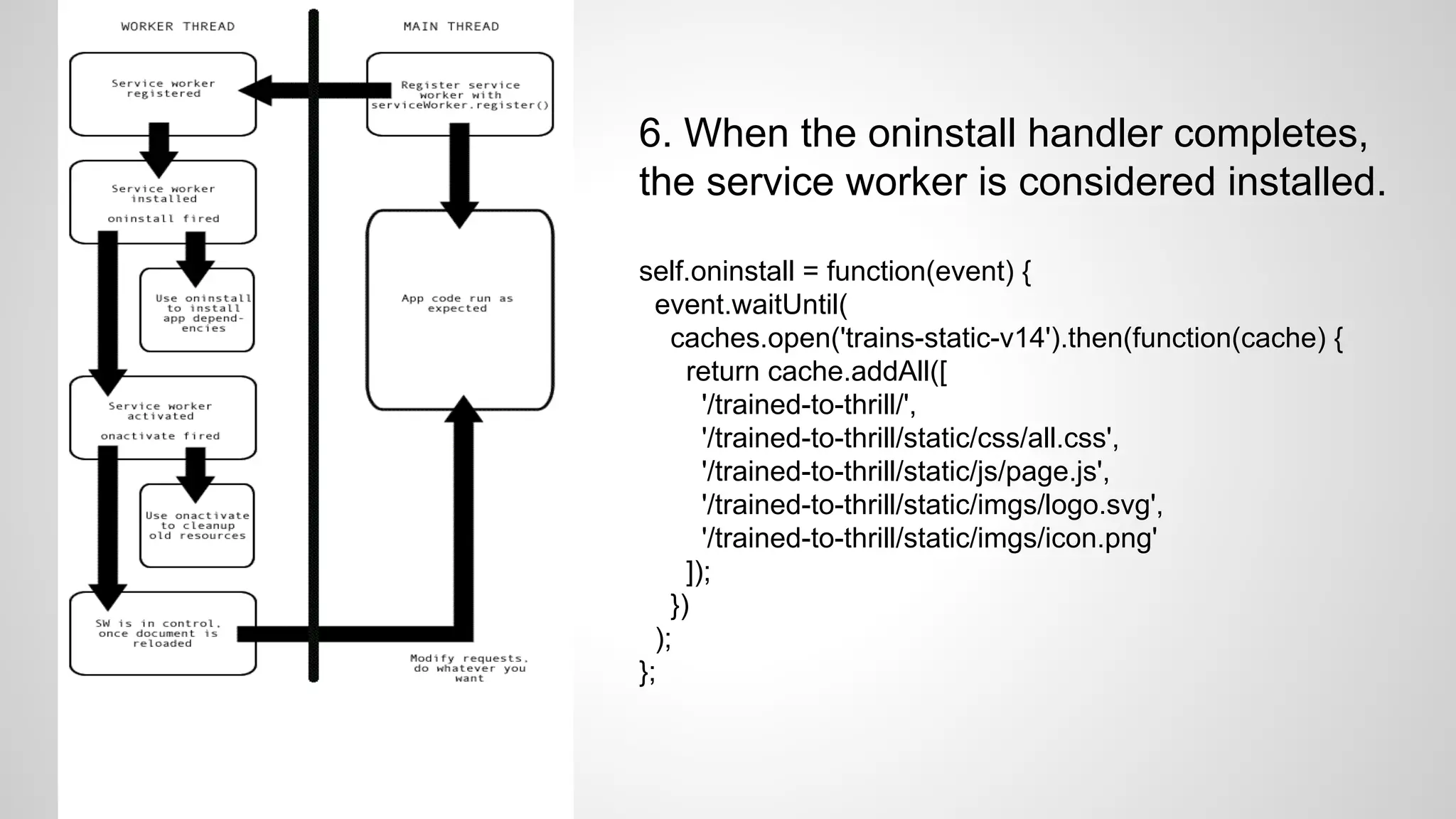 WORKER THREAD

MAIN THREAD

Service worker registered

Register service worker with serviceWorker.register()

Service worker installed

oninstall fired

Use oninstall to install app dependencies

App code run as expected

Service worker activated

onactivate fired

Use onactivate to cleanup old resources

SW is in control, once document is reloaded

Modify requests, do whatever you want

6. When the oninstall handler completes, the service worker is considered installed.

self.oninstall = function(event) {
  event.waitUntil(
    caches.open('trains-static-v14').then(function(cache) {
      return cache.addAll([
        '/trained-to-thrill/',
        '/trained-to-thrill/static/css/all.css',
        '/trained-to-thrill/static/js/page.js',
        '/trained-to-thrill/static/imgs/logo.svg',
        '/trained-to-thrill/static/imgs/icon.png'
      ]);
    })
  );
};